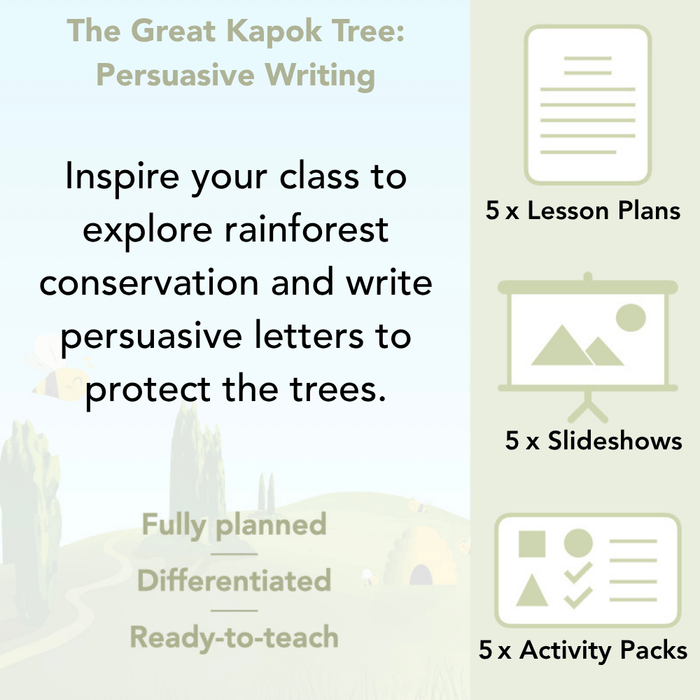 The Great Kapok Tree: Persuasive Writing

Inspire your class to explore rainforest conservation and write persuasive letters to protect the trees.

Fully planned

Differentiated

Ready-to-teach

5 x Lesson Plans

5 x Slideshows

5 x Activity Packs